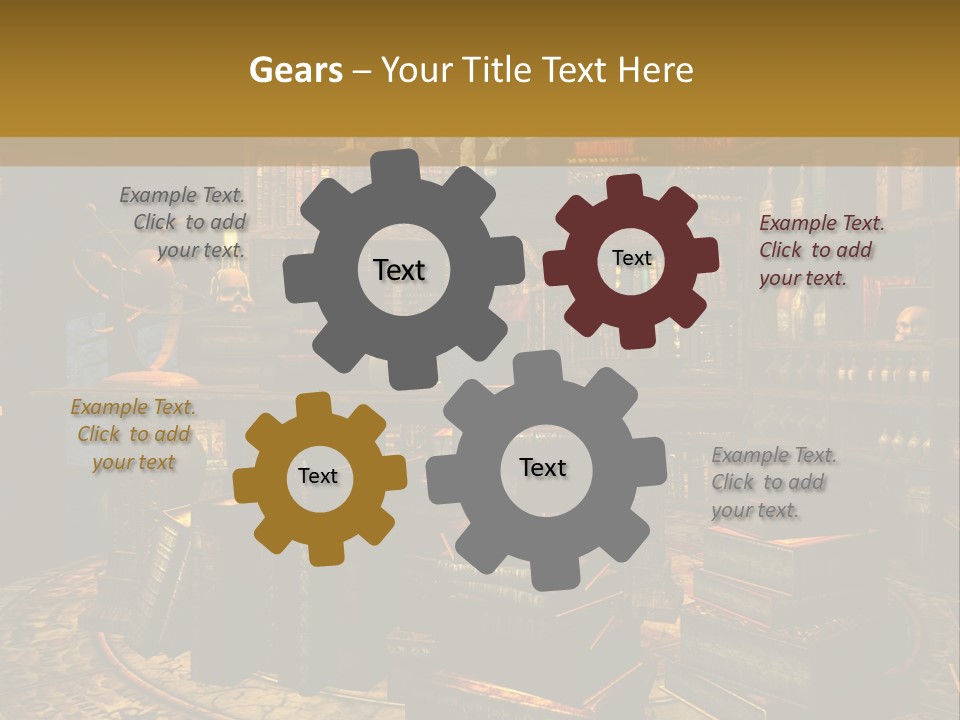 Gears – Your Title Text Here

Example Text. Click to add your text.

Text

Text

Example Text. Click to add your text.

Example Text. Click to add your text

Text

Text

Example Text. Click to add your text.